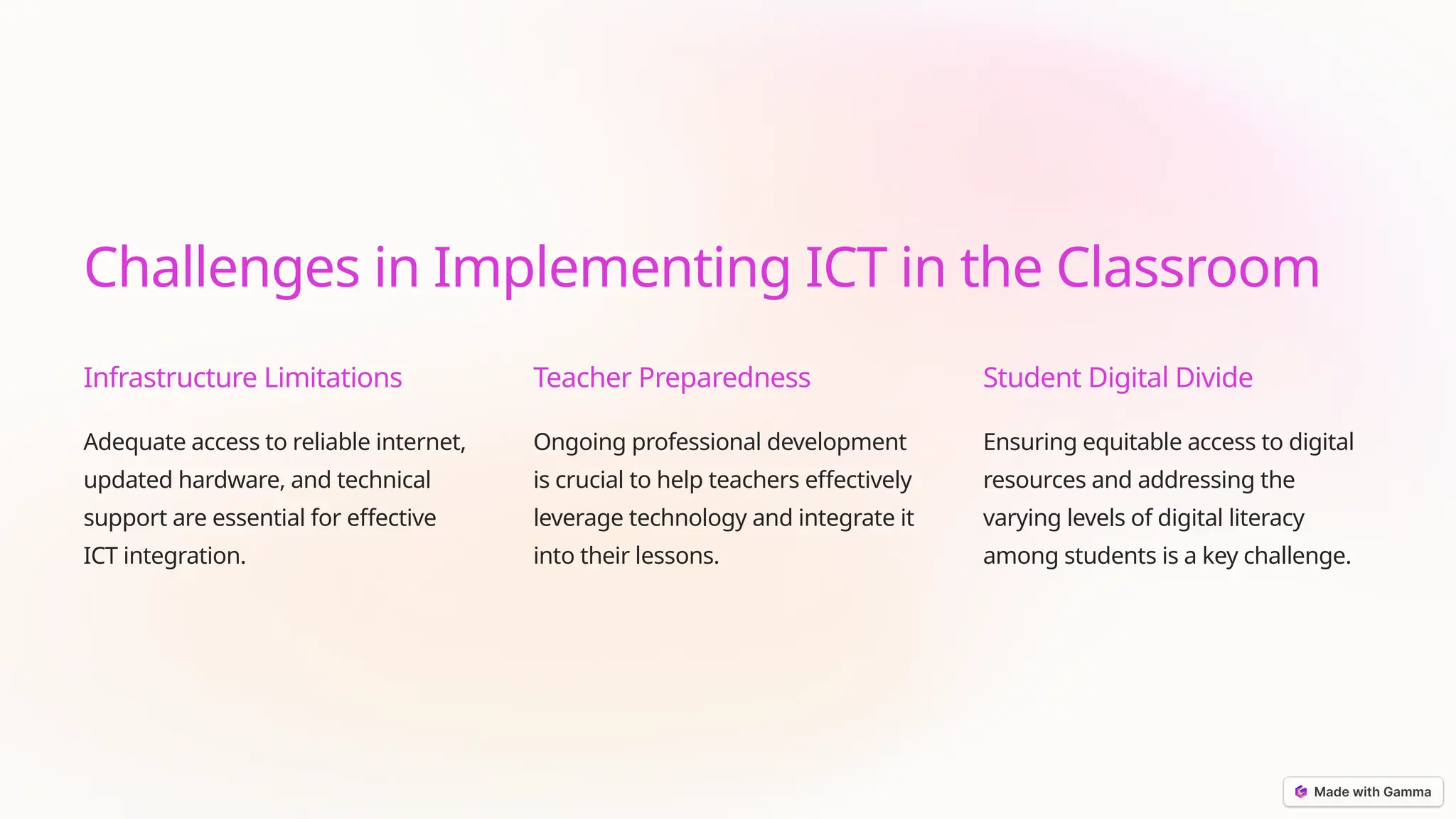 Challenges in Implementing ICT in the Classroom

Infrastructure Limitations

Adequate access to reliable internet, updated hardware, and technical support are essential for effective ICT integration.

Teacher Preparedness

Ongoing professional development is crucial to help teachers effectively leverage technology and integrate it into their lessons.

Student Digital Divide

Ensuring equitable access to digital resources and addressing the varying levels of digital literacy among students is a key challenge.

Made with Gamma